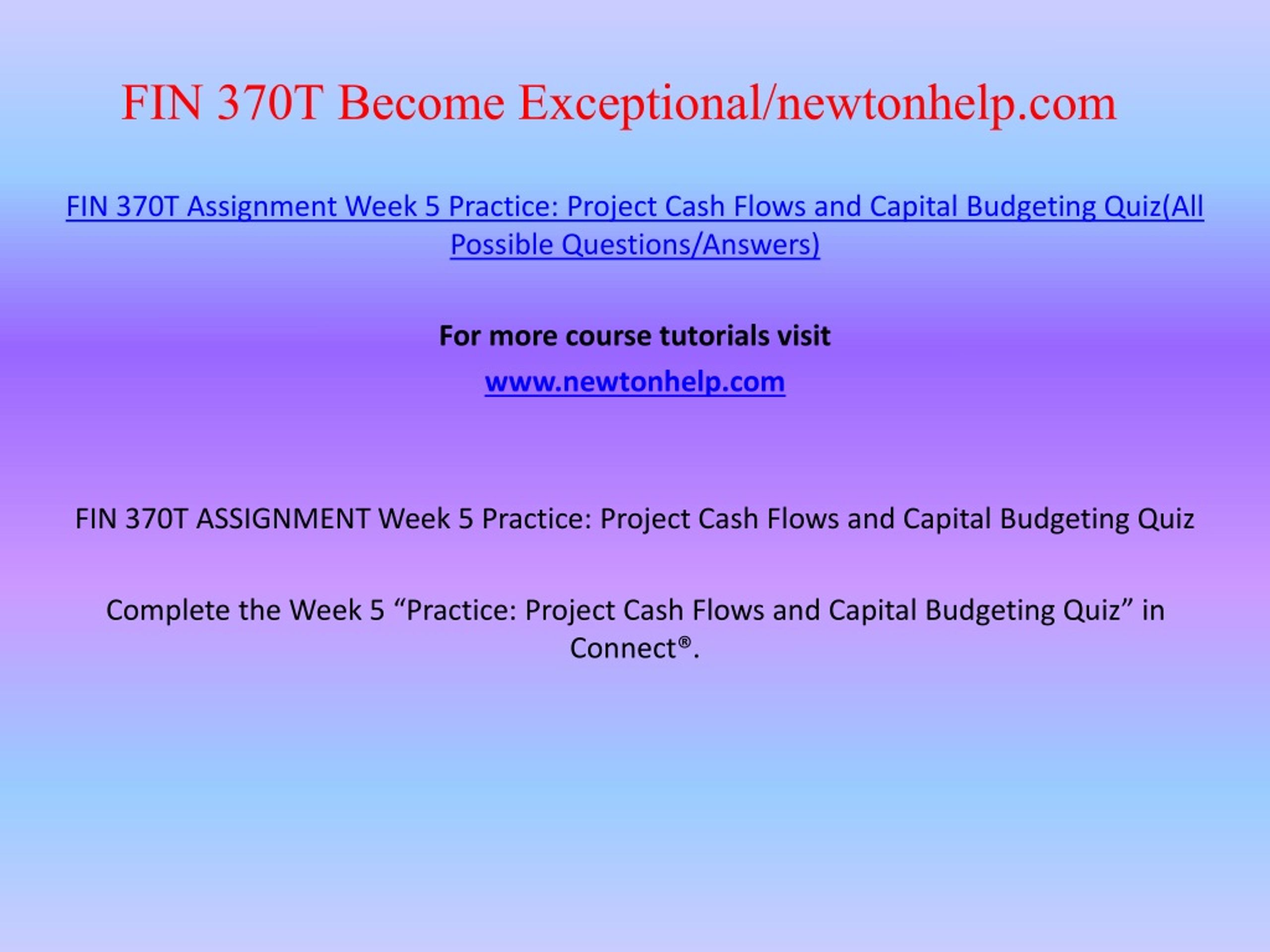 FIN 370T Become Exceptional/newtonhelp.com

FIN 370T Assignment Week 5 Practice: Project Cash Flows and Capital Budgeting Quiz(All Possible Questions/Answers)

For more course tutorials visit

www.newtonhelp.com

FIN 370T ASSIGNMENT Week 5 Practice: Project Cash Flows and Capital Budgeting Quiz

Complete the Week 5 “Practice: Project Cash Flows and Capital Budgeting Quiz” in Connect®.